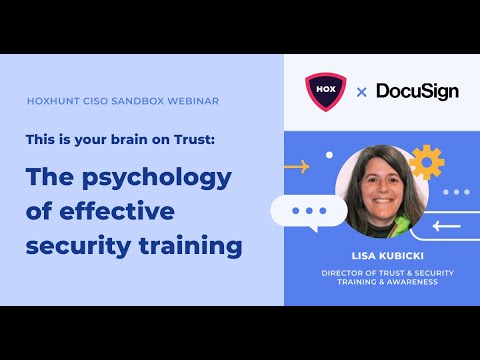 HOXHUNT CISO SANDBOX WEBINAR

This is your brain on Trust:

The psychology of effective security training

HOX × DocuSign

LISA KUBICKI

DIRECTOR OF TRUST & SECURITY TRAINING & AWARENESS